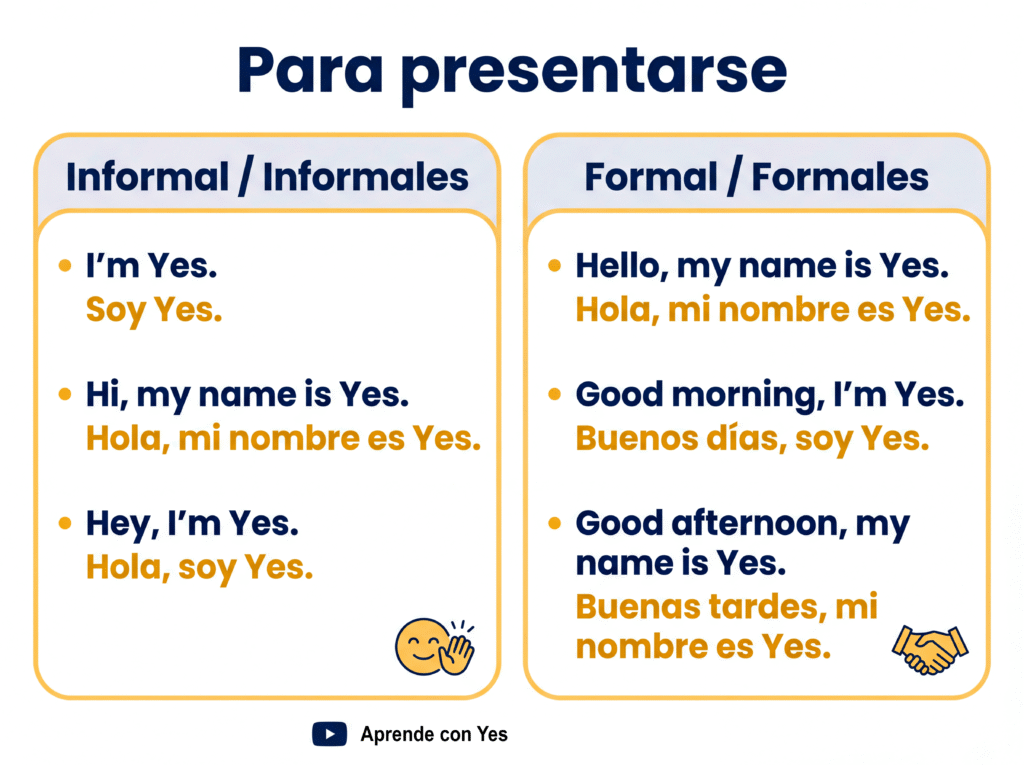 Para presentarse

Informal / Informales

• I'm Yes.
Soy Yes.

• Hi, my name is Yes.
Hola, mi nombre es Yes.

• Hey, I'm Yes.
Hola, soy Yes.

Formal / Formales

• Hello, my name is Yes.
Hola, mi nombre es Yes.

• Good morning, I'm Yes.
Buenos días, soy Yes.

• Good afternoon, my name is Yes.
Buenas tardes, mi nombre es Yes.

Aprende con Yes